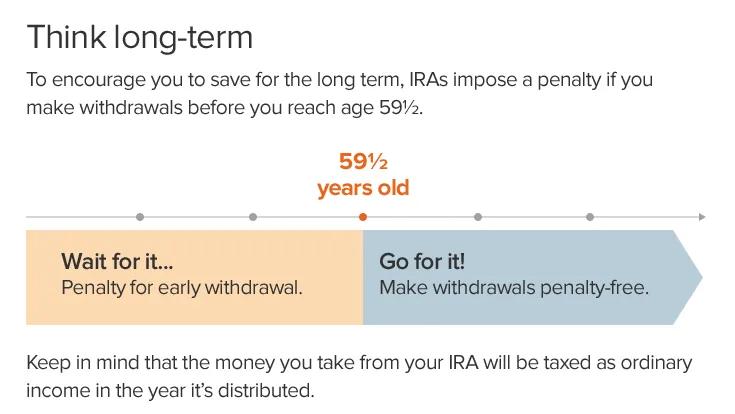 Think long-term

To encourage you to save for the long term, IRAs impose a penalty if you make withdrawals before you reach age 59½.

59½
years old

Wait for it...
Penalty for early withdrawal.

Go for it!
Make withdrawals penalty-free.

Keep in mind that the money you take from your IRA will be taxed as ordinary income in the year it's distributed.